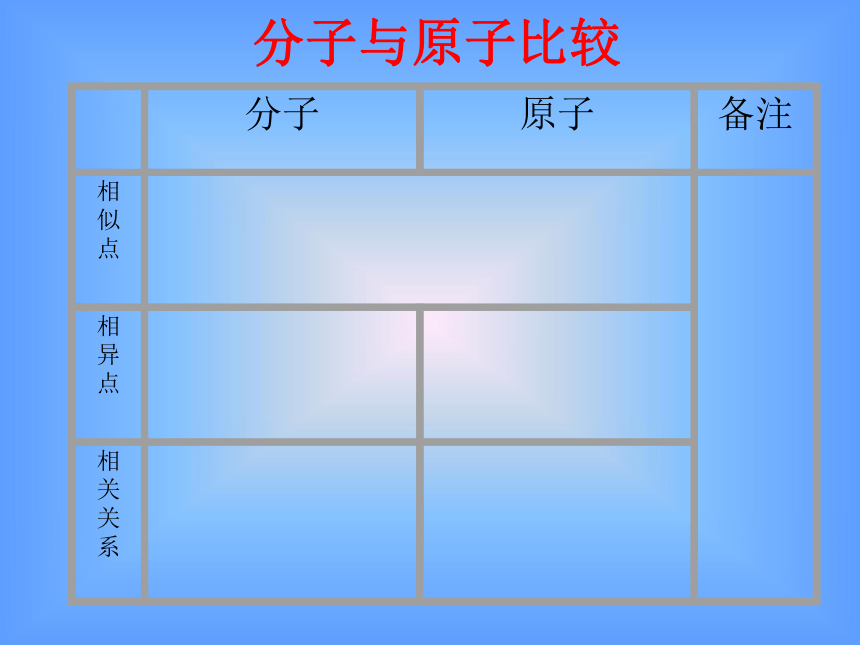 分子与原子比较

|  | 分子 | 原子 | 备注 |
|---|---|---|---|
| 相似点 |  |  |  |
| 相异点 |  |  |  |
| 相关关系 |  |  |  |